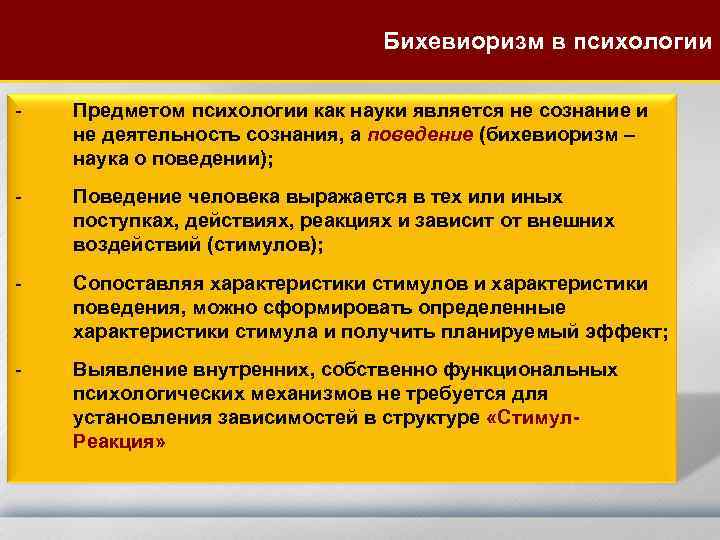 Бихевиоризм в психологии

- Предметом психологии как науки является не сознание и не деятельность сознания, а поведение (бихевиоризм – наука о поведении);

- Поведение человека выражается в тех или иных поступках, действиях, реакциях и зависит от внешних воздействий (стимулов);

- Сопоставляя характеристики стимулов и характеристики поведения, можно сформировать определенные характеристики стимула и получить планируемый эффект;

- Выявление внутренних, собственно функциональных психологических механизмов не требуется для установления зависимостей в структуре «Стимул-Реакция»